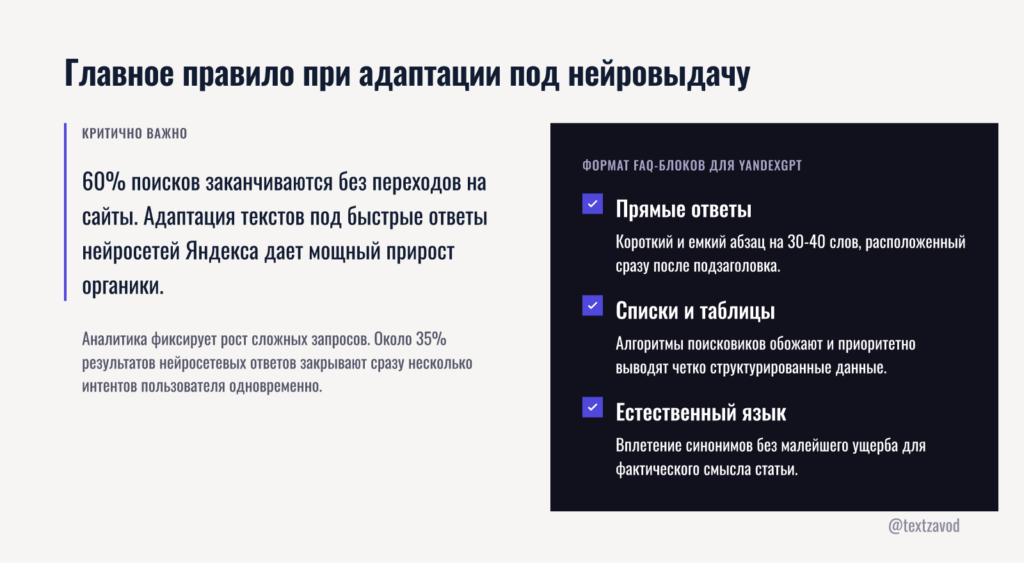 Главное правило при адаптации под нейровыдачу

КРИТИЧНО ВАЖНО

60% поисков заканчиваются без переходов на сайты. Адаптация текстов под быстрые ответы нейросетей Яндекса дает мощный прирост органики.

Аналитика фиксирует рост сложных запросов. Около 35% результатов нейросетевых ответов закрывают сразу несколько интентов пользователя одновременно.

ФОРМАТ FAQ-БЛОКОВ ДЛЯ YANDEXGPT

Прямые ответы

Короткий и емкий абзац на 30-40 слов, расположенный сразу после подзаголовка.

Списки и таблицы

Алгоритмы поисковиков обожают и приоритетно выводят четко структурированные данные.

Естественный язык

Вплетение синонимов без малейшего ущерба для фактического смысла статьи.

@textzavod